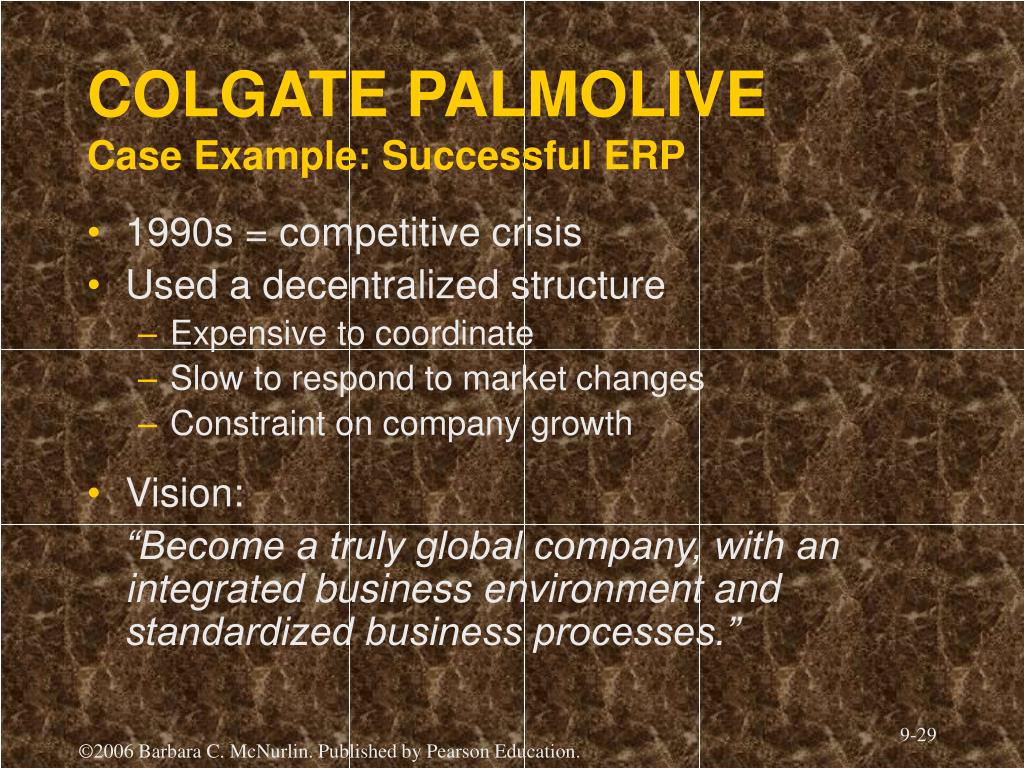 COLGATE PALMOLIVE
Case Example: Successful ERP

• 1990s = competitive crisis
• Used a decentralized structure
– Expensive to coordinate
– Slow to respond to market changes
– Constraint on company growth

• Vision:
“Become a truly global company, with an integrated business environment and standardized business processes.”

9-29

©2006 Barbara C. McNurlin. Published by Pearson Education.